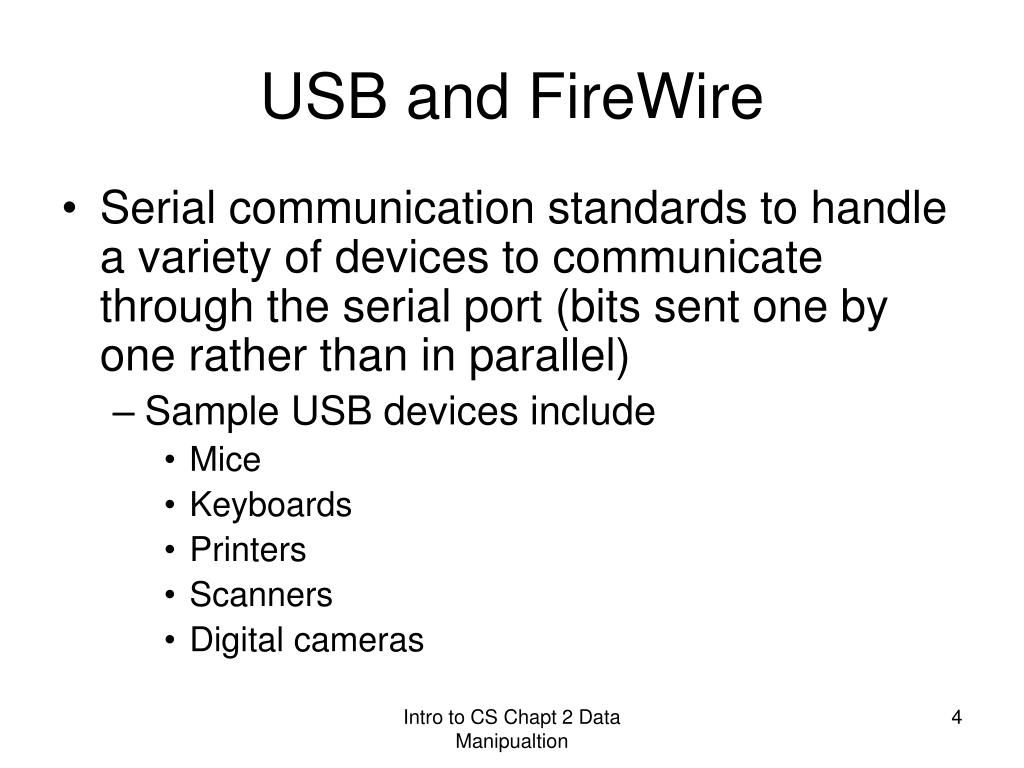 USB and FireWire

• Serial communication standards to handle a variety of devices to communicate through the serial port (bits sent one by one rather than in parallel)
– Sample USB devices include
• Mice
• Keyboards
• Printers
• Scanners
• Digital cameras

Intro to CS Chapt 2 Data Manipualtion

4